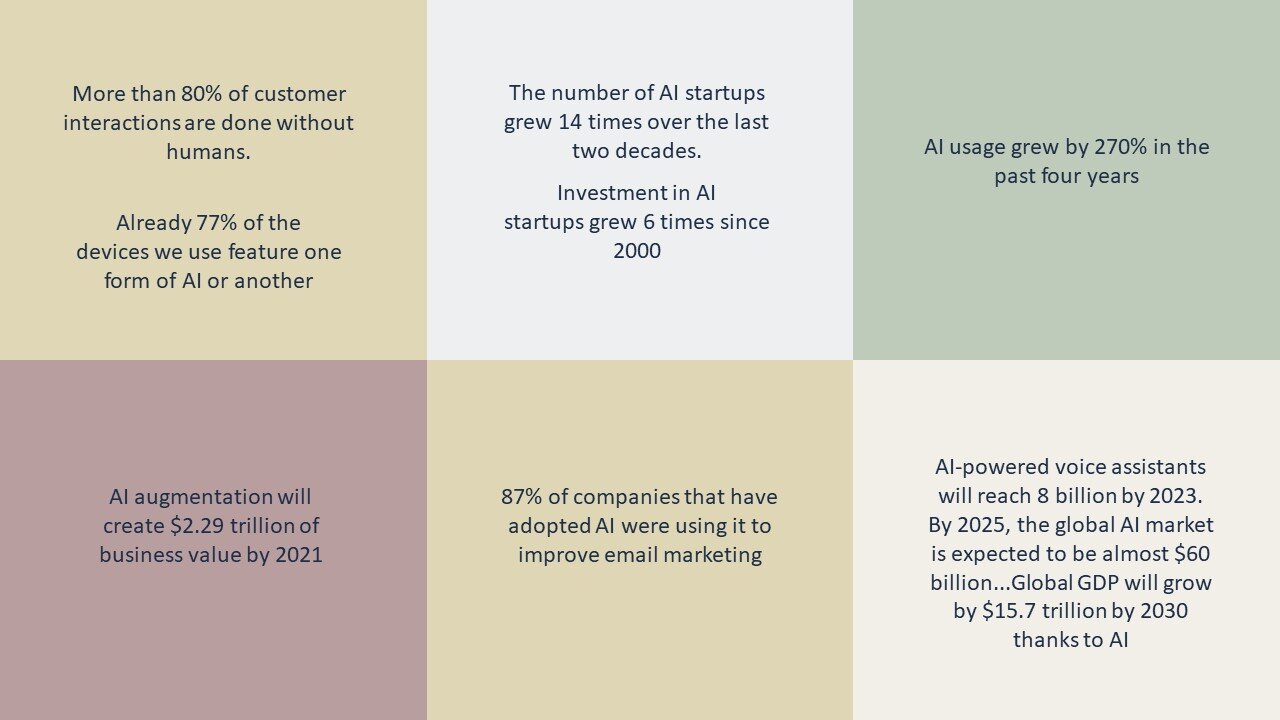 More than 80% of customer interactions are done without humans.

Already 77% of the devices we use feature one form of AI or another

The number of AI startups grew 14 times over the last two decades.

Investment in AI startups grew 6 times since 2000

AI usage grew by 270% in the past four years

AI augmentation will create \$2.29 trillion of business value by 2021

87% of companies that have adopted AI were using it to improve email marketing

AI-powered voice assistants will reach 8 billion by 2023. By 2025, the global AI market is expected to be almost \$60 billion...Global GDP will grow by \$15.7 trillion by 2030 thanks to AI